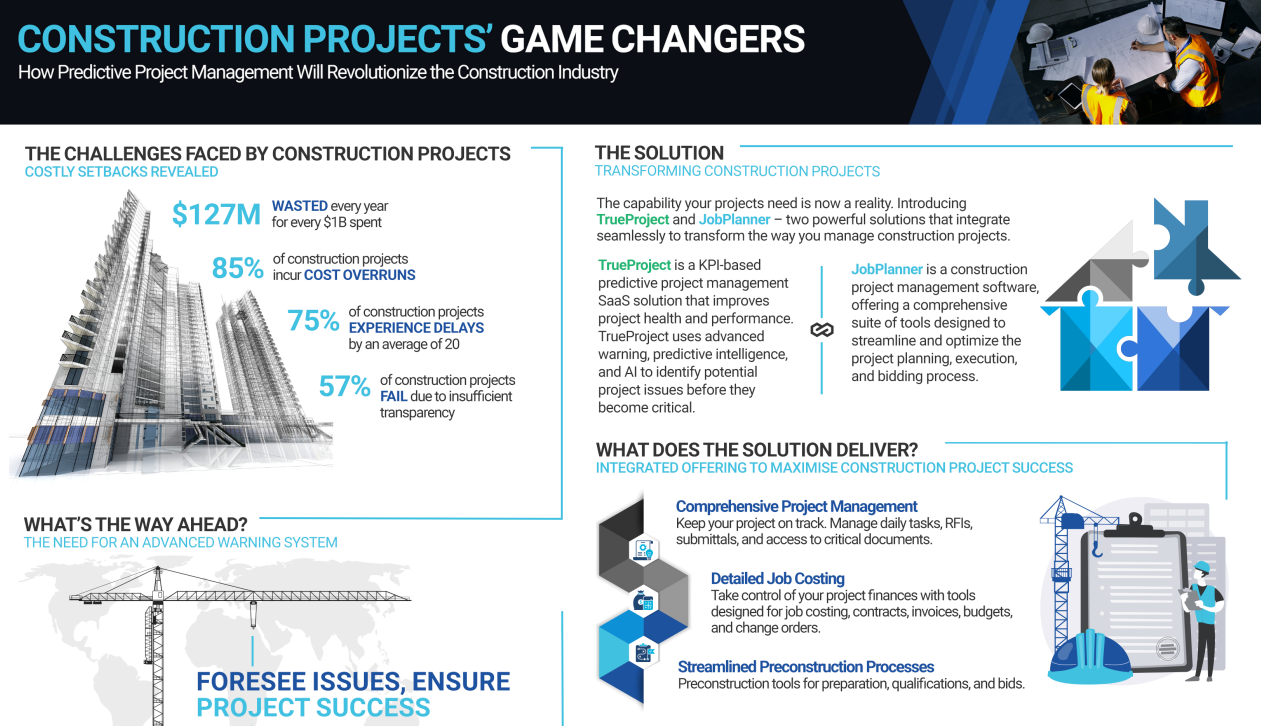 CONSTRUCTION PROJECTS' GAME CHANGERS
How Predictive Project Management Will Revolutionize the Construction Industry

THE CHALLENGES FACED BY CONSTRUCTION PROJECTS
COSTLY SETBACKS REVEALED

$127M WASTED every year for every $1B spent

85% of construction projects incur COST OVERRUNS

75% of construction projects EXPERIENCE DELAYS by an average of 20

57% of construction projects FAIL due to insufficient transparency

WHAT'S THE WAY AHEAD?
THE NEED FOR AN ADVANCED WARNING SYSTEM

FORESEE ISSUES, ENSURE PROJECT SUCCESS

THE SOLUTION
TRANSFORMING CONSTRUCTION PROJECTS

The capability your projects need is now a reality. Introducing TrueProject and JobPlanner – two powerful solutions that integrate seamlessly to transform the way you manage construction projects.

TrueProject is a KPI-based predictive project management SaaS solution that improves project health and performance. TrueProject uses advanced warning, predictive intelligence, and AI to identify potential project issues before they become critical.

JobPlanner is a construction project management software, offering a comprehensive suite of tools designed to streamline and optimize the project planning, execution, and bidding process.

WHAT DOES THE SOLUTION DELIVER?
INTEGRATED OFFERING TO MAXIMISE CONSTRUCTION PROJECT SUCCESS

Comprehensive Project Management
Keep your project on track. Manage daily tasks, RFIs, submittals, and access to critical documents.

Detailed Job Costing
Take control of your project finances with tools designed for job costing, contracts, invoices, budgets, and change orders.

Streamlined Preconstruction Processes
Preconstruction tools for preparation, qualifications, and bids.